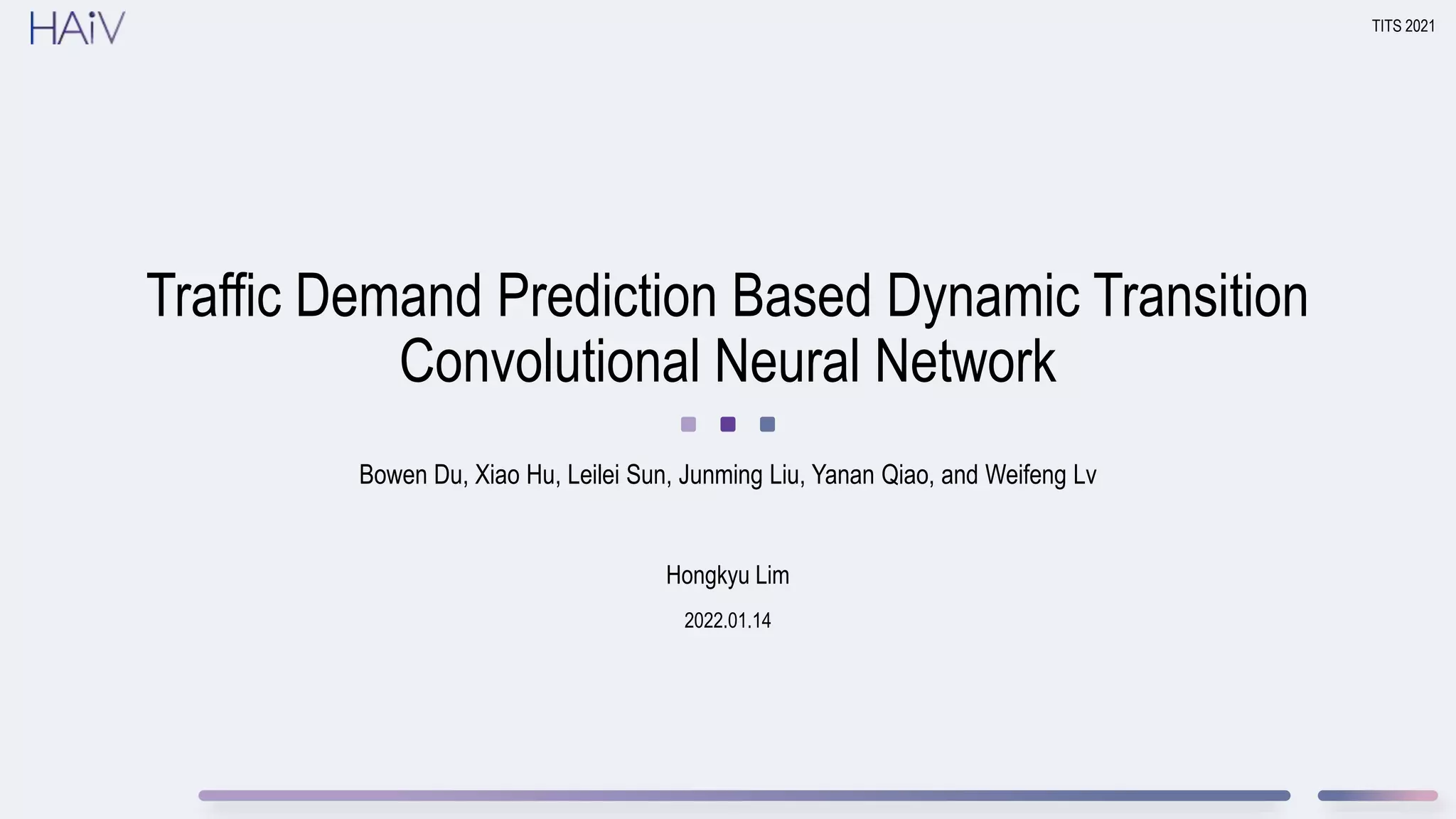 HAiV

TITS 2021

Traffic Demand Prediction Based Dynamic Transition Convolutional Neural Network

Bowen Du, Xiao Hu, Leilei Sun, Junming Liu, Yanan Qiao, and Weifeng Lv

Hongkyu Lim

2022.01.14